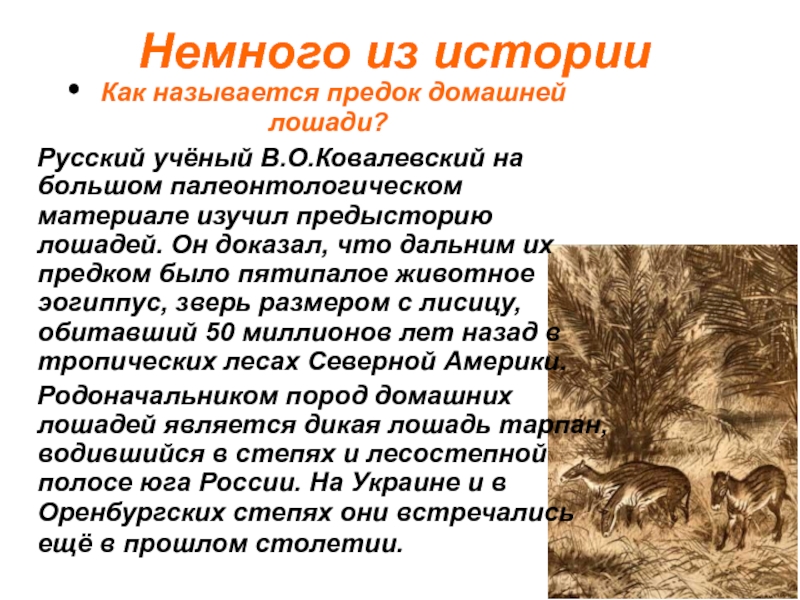 Немного из истории

• Как называется предок домашней лошади?

Русский учёный В.О.Ковалевский на большом палеонтологическом материале изучил предысторию лошадей. Он доказал, что дальним их предком было пятипалое животное эогиппус, зверь размером с лисицу, обитавший 50 миллионов лет назад в тропических лесах Северной Америки.

Родоначальником пород домашних лошадей является дикая лошадь тарпан, водившийся в степях и лесостепной полосе юга России. На Украине и в Оренбургских степях они встречались ещё в прошлом столетии.